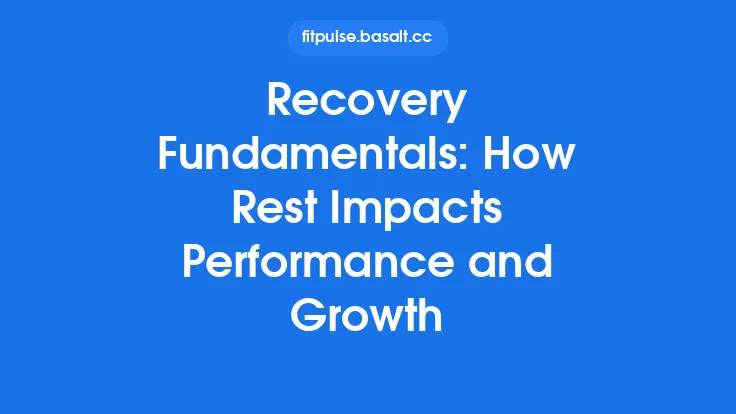 fitpulse.basalt.cc

Recovery Fundamentals: How Rest Impacts Performance and Growth